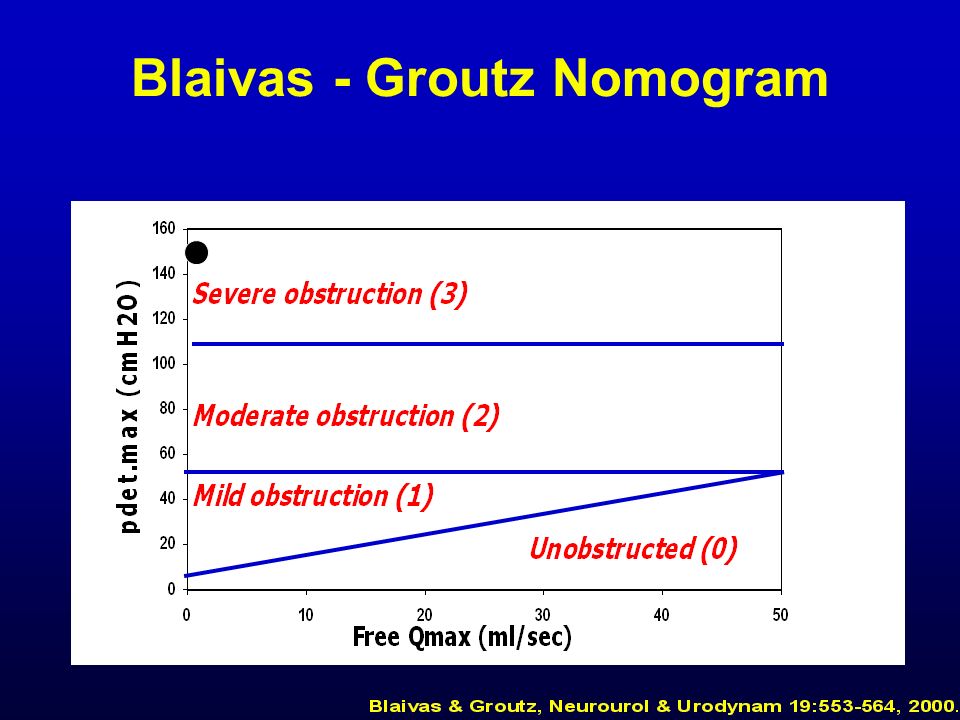 Blaivas - Groutz Nomogram

pdet.max (cmH2O)

160
140
120
100
80
60
40
20
0

Severe obstruction (3)

Moderate obstruction (2)

Mild obstruction (1)

Unobstructed (0)

0 10 20 30 40 50

Free Qmax (ml/sec)

Blaivas & Groutz, Neurourol & Urodynam 19:553-564, 2000.